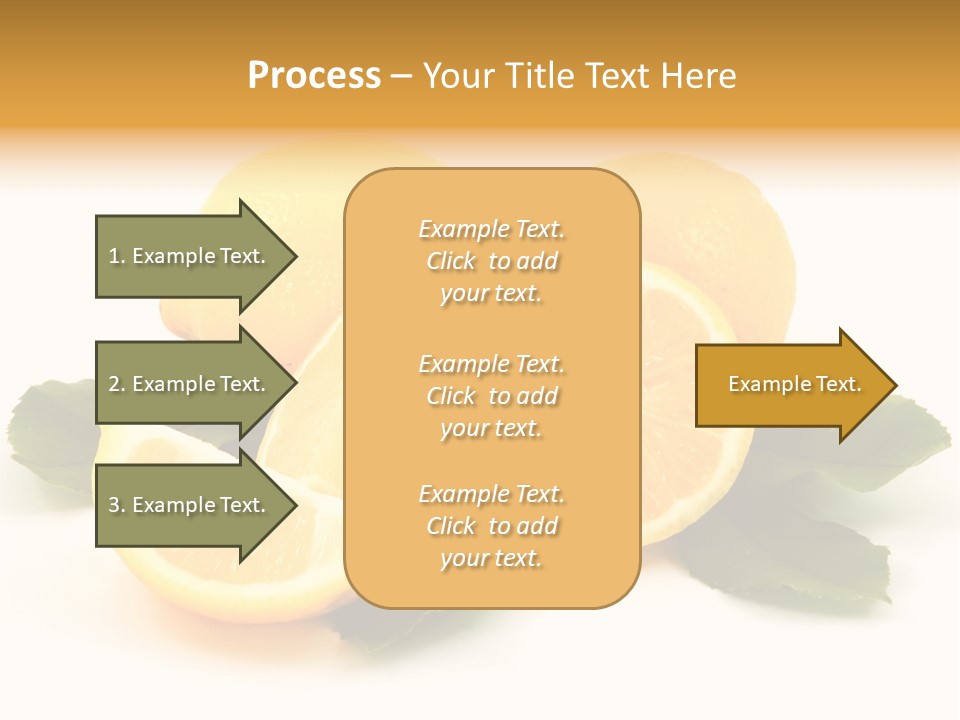 Process – Your Title Text Here

1. Example Text.

2. Example Text.

3. Example Text.

Example Text. Click to add your text.

Example Text. Click to add your text.

Example Text. Click to add your text.

Example Text.